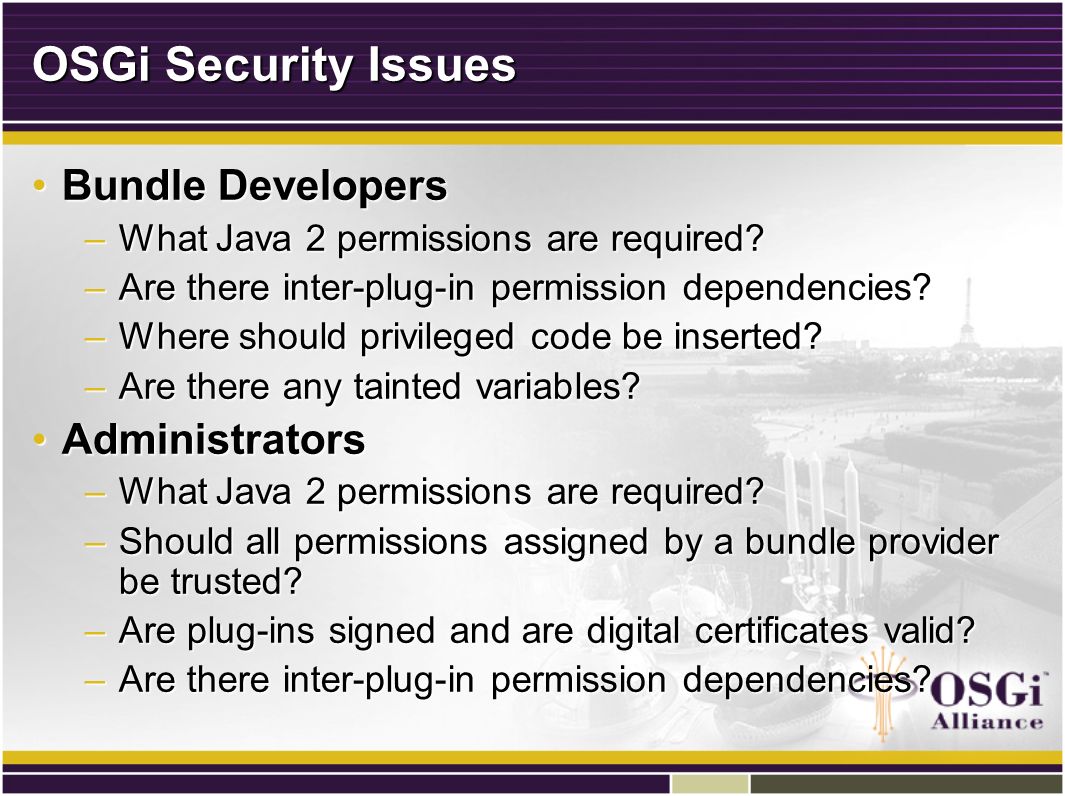 OSGi Security Issues

• Bundle Developers
– What Java 2 permissions are required?
– Are there inter-plug-in permission dependencies?
– Where should privileged code be inserted?
– Are there any tainted variables?

• Administrators
– What Java 2 permissions are required?
– Should all permissions assigned by a bundle provider be trusted?
– Are plug-ins signed and are digital certificates valid?
– Are there inter-plug-in permission dependencies?

OSGi Alliance